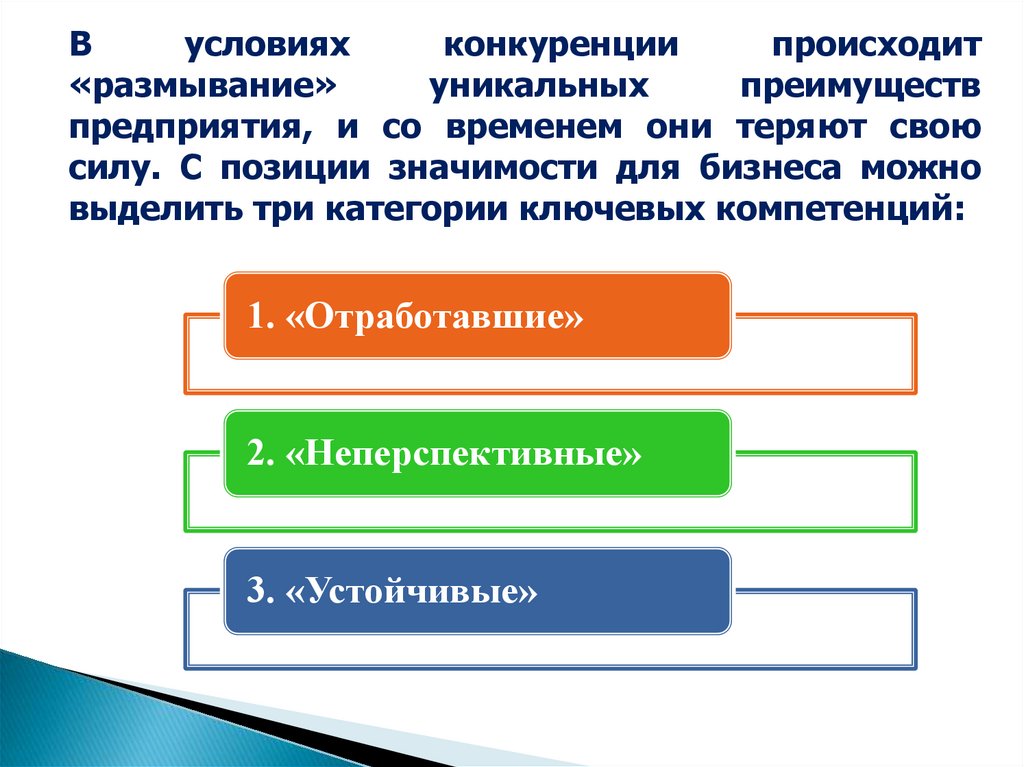 В условиях конкуренции происходит «размывание» уникальных преимуществ предприятия, и со временем они теряют свою силу. С позиции значимости для бизнеса можно выделить три категории ключевых компетенций:

1. «Отработавшие»

2. «Неперспективные»

3. «Устойчивые»